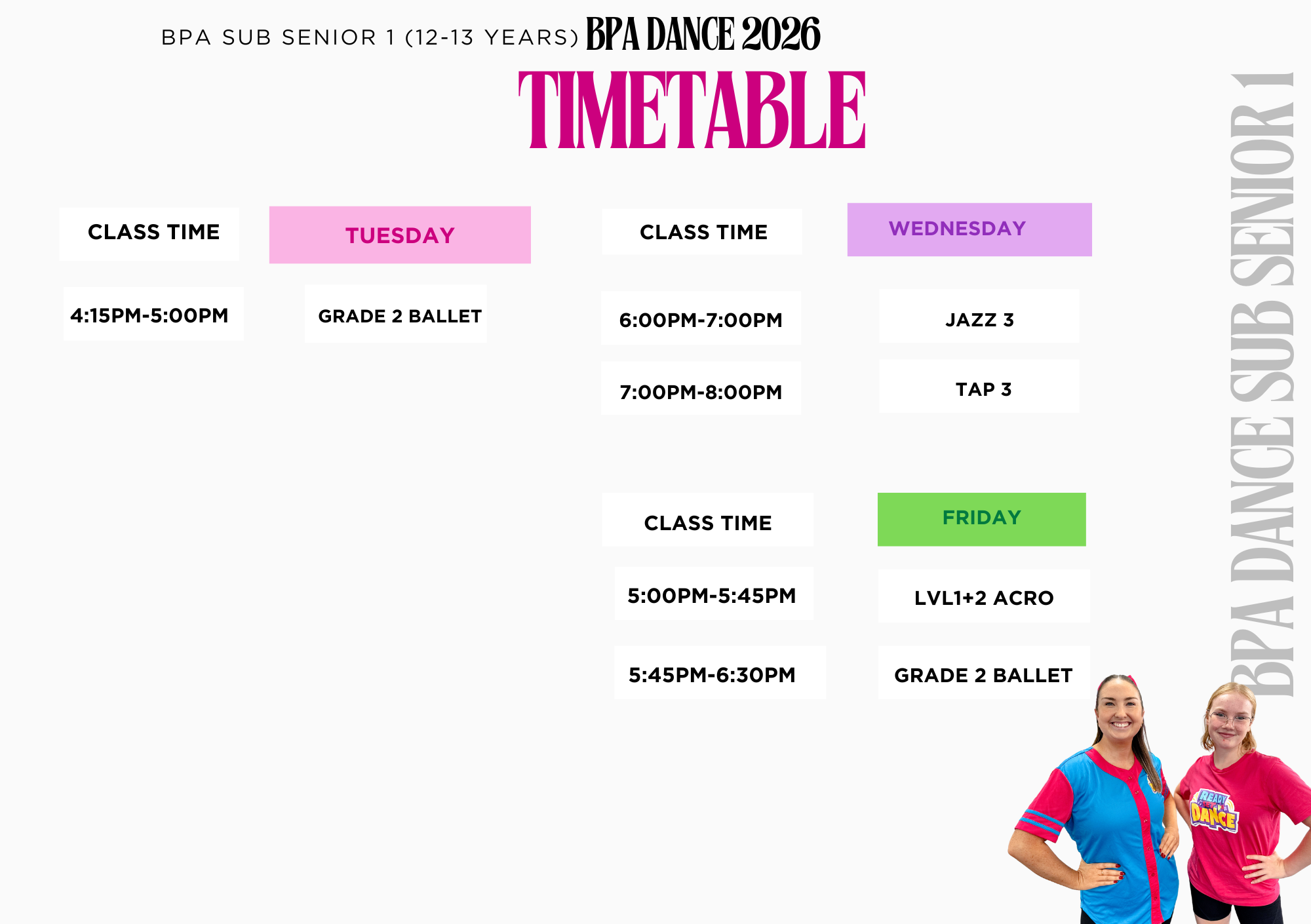 BPA SUB SENIOR 1 (12-13 YEARS) BPA DANCE 2026

TIMETABLE

| CLASS TIME | TUESDAY |
|---|---|
| 4:15PM-5:00PM | GRADE 2 BALLET |

| CLASS TIME | WEDNESDAY |
|---|---|
| 6:00PM-7:00PM | JAZZ 3 |
| 7:00PM-8:00PM | TAP 3 |

| CLASS TIME | FRIDAY |
|---|---|
| 5:00PM-5:45PM | LVL1+2 ACRO |
| 5:45PM-6:30PM | GRADE 2 BALLET |

BPA DANCE SUB SENIOR 1

READY SET DANCE